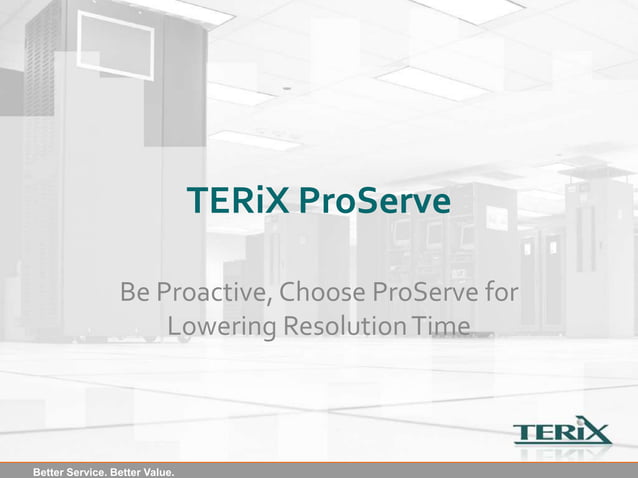 TERiX ProServe

Be Proactive, Choose ProServe for Lowering Resolution Time

TERiX

Better Service. Better Value.